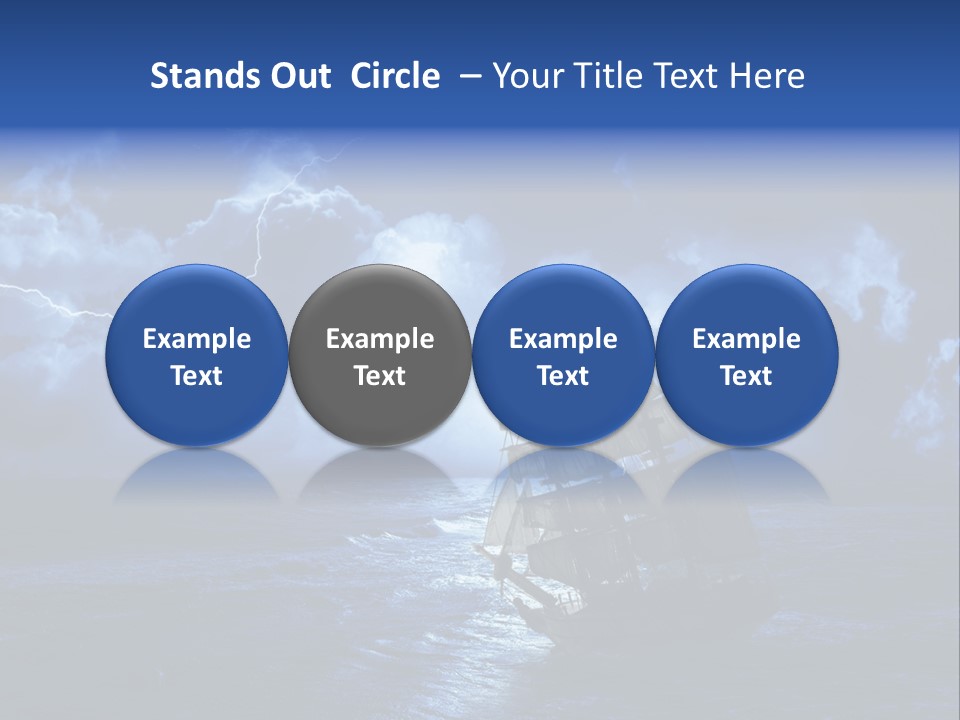 Stands Out  Circle  – Your Title Text Here

Example Text

Example Text

Example Text

Example Text